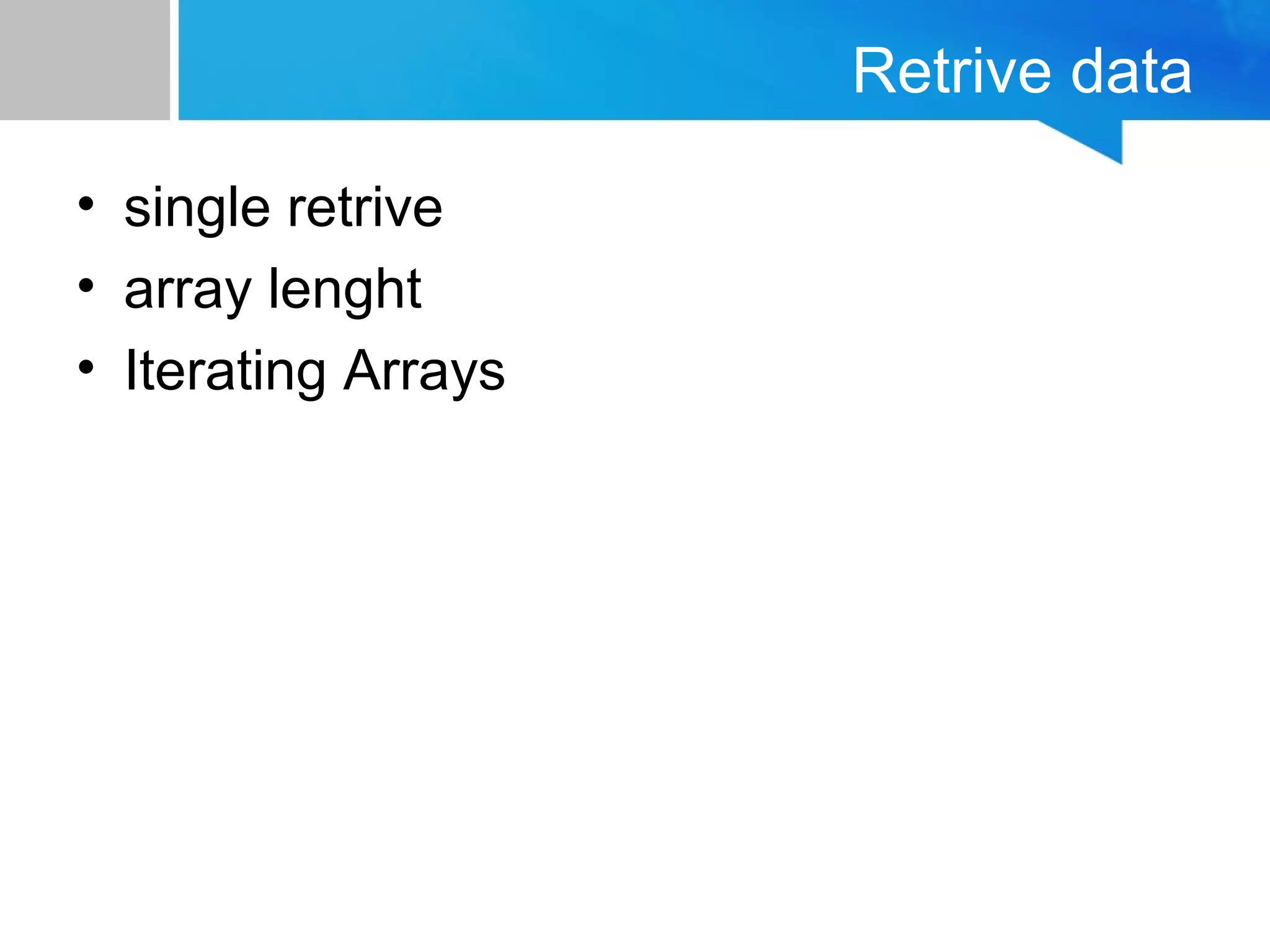 Retrive data

• single retrive
• array lenght
• Iterating Arrays